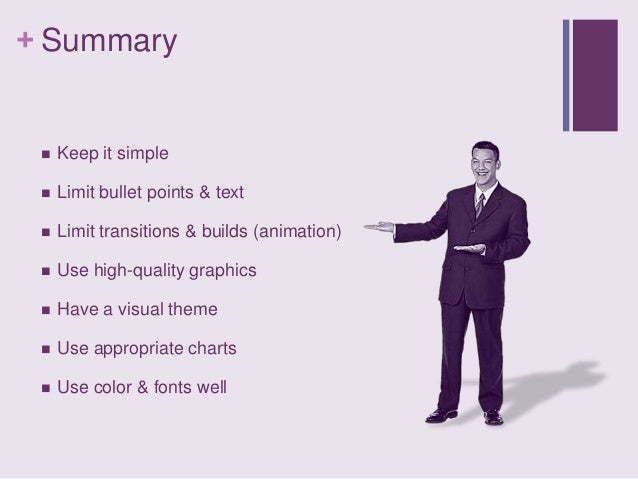 + Summary

■ Keep it simple
■ Limit bullet points & text
■ Limit transitions & builds (animation)
■ Use high-quality graphics
■ Have a visual theme
■ Use appropriate charts
■ Use color & fonts well